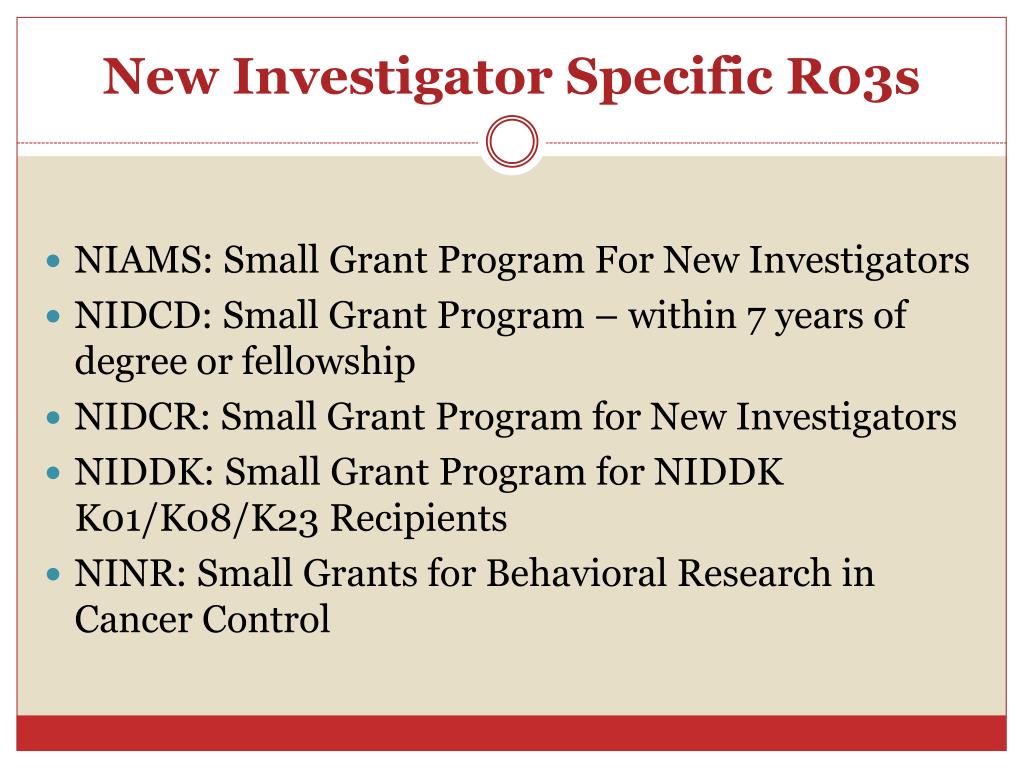 New Investigator Specific R03s

- NIAMS: Small Grant Program For New Investigators
- NIDCD: Small Grant Program – within 7 years of degree or fellowship
- NIDCR: Small Grant Program for New Investigators
- NIDDK: Small Grant Program for NIDDK K01/K08/K23 Recipients
- NINR: Small Grants for Behavioral Research in Cancer Control